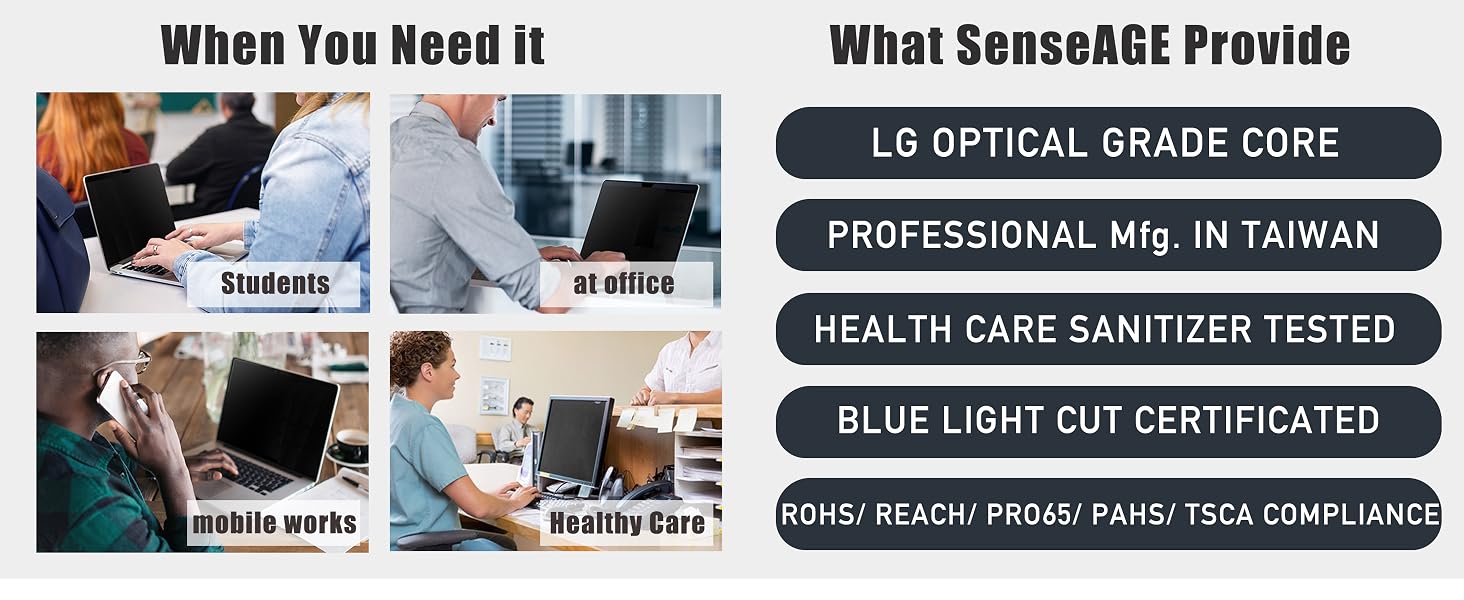 When You Need it

Students

at office

mobile works

Healthy Care

What SenseAGE Provide

LG OPTICAL GRADE CORE

PROFESSIONAL Mfg. IN TAIWAN

HEALTH CARE SANITIZER TESTED

BLUE LIGHT CUT CERTIFICATED

ROHS/ REACH/ PRO65/ PAHS/ TSCA COMPLIANCE